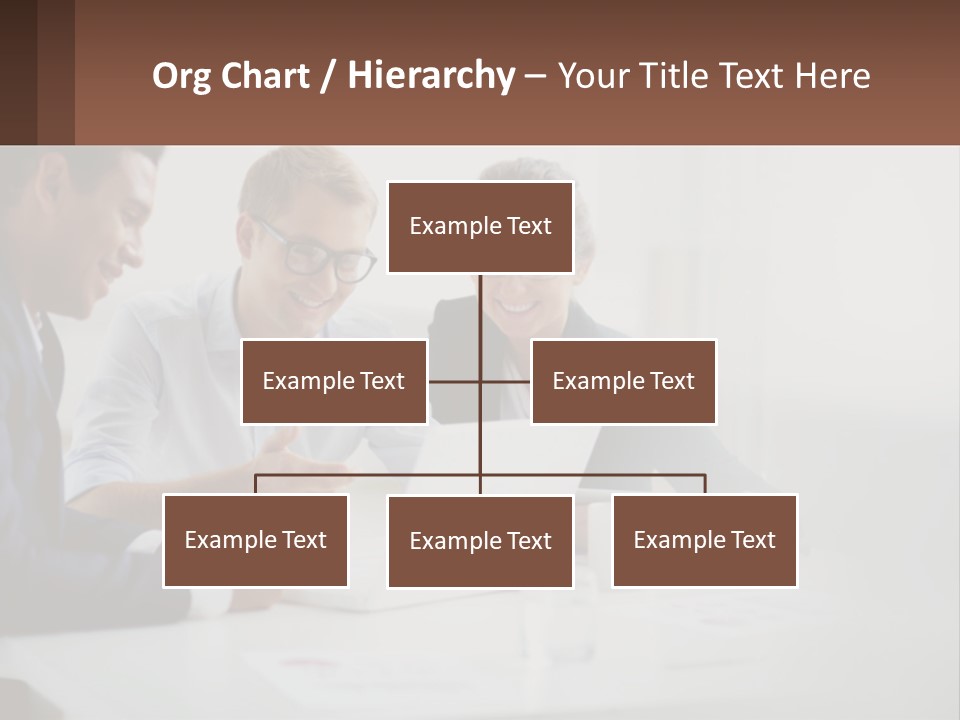 Org Chart / Hierarchy – Your Title Text Here

Example Text

Example Text

Example Text

Example Text

Example Text

Example Text